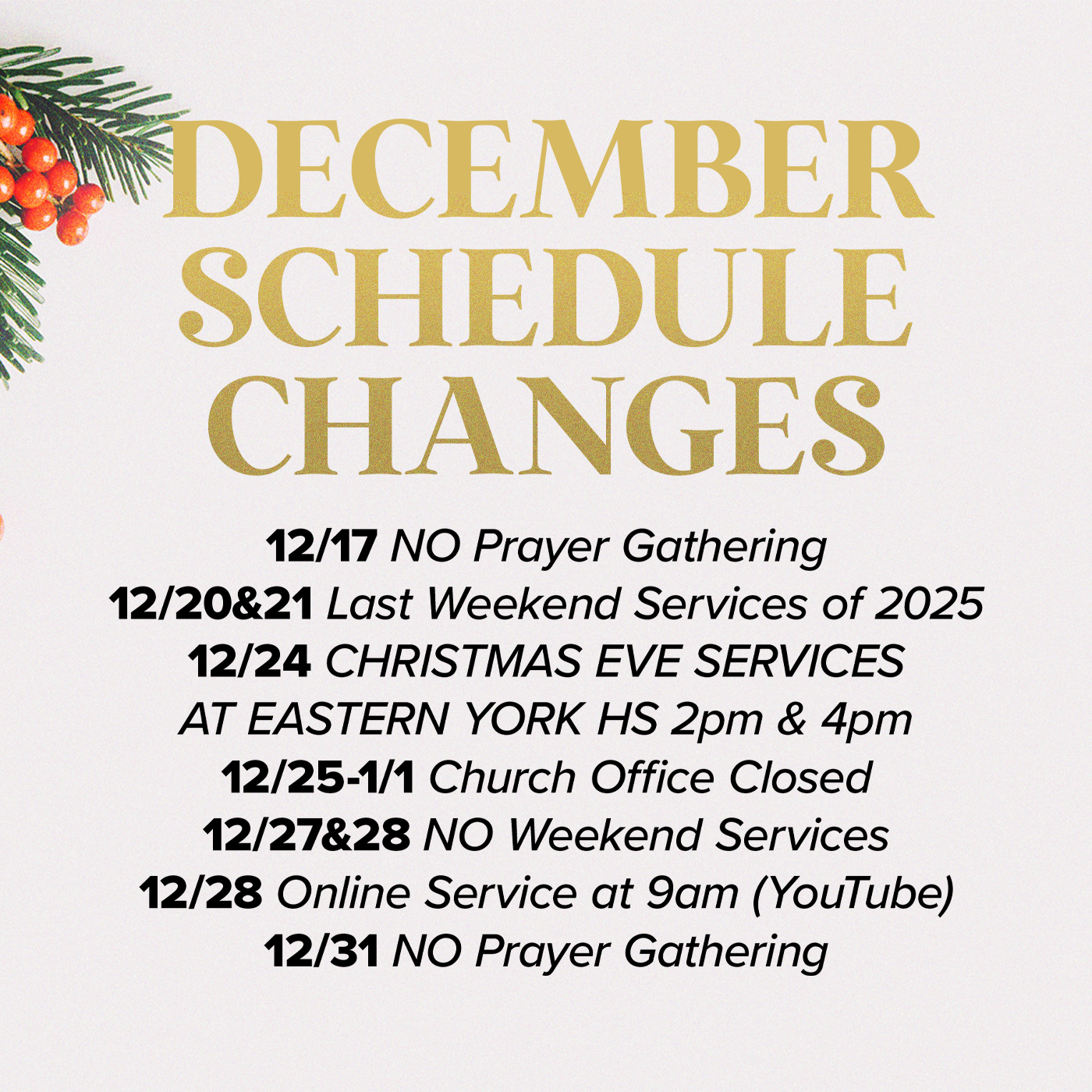 DECEMBER SCHEDULE CHANGES

12/17 NO Prayer Gathering
12/20&21 Last Weekend Services of 2025
12/24 CHRISTMAS EVE SERVICES AT EASTERN YORK HS 2pm & 4pm
12/25-1/1 Church Office Closed
12/27&28 NO Weekend Services
12/28 Online Service at 9am (YouTube)
12/31 NO Prayer Gathering